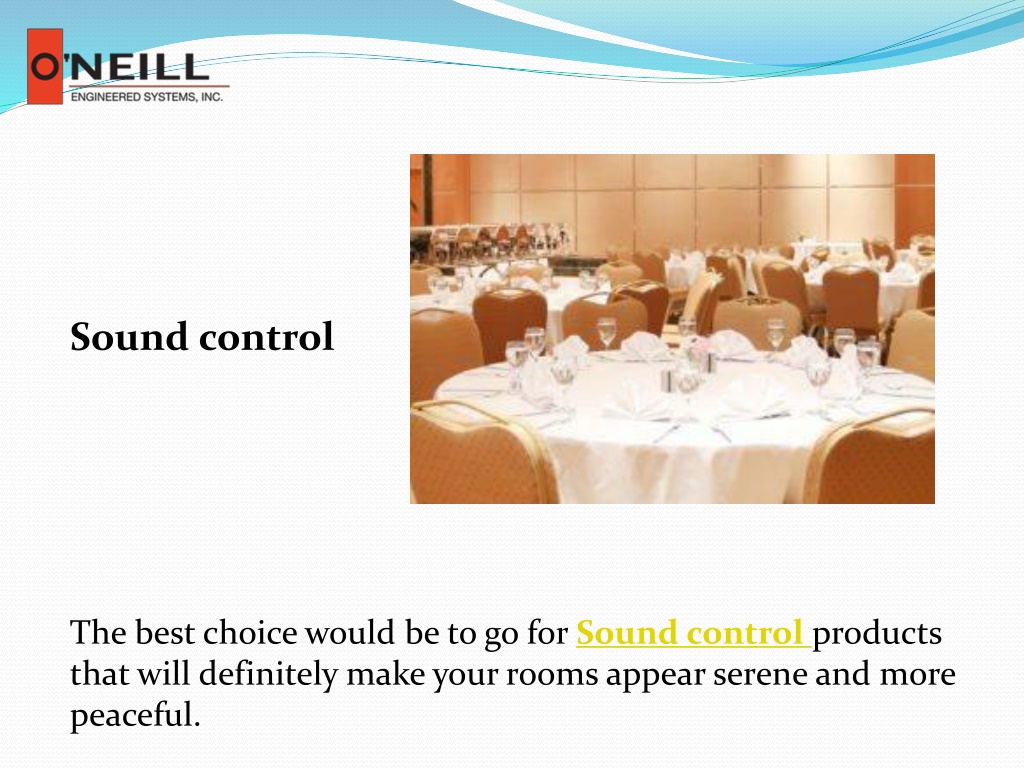 O'NEILL
ENGINEERED SYSTEMS, INC.

Sound control

The best choice would be to go for Sound control products that will definitely make your rooms appear serene and more peaceful.